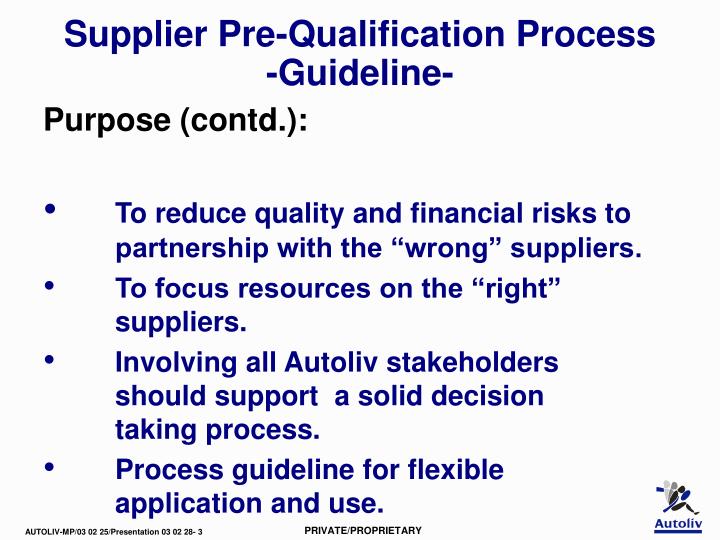 Supplier Pre-Qualification Process
-Guideline-

Purpose (contd.):

• To reduce quality and financial risks to partnership with the “wrong” suppliers.

• To focus resources on the “right” suppliers.

• Involving all Autoliv stakeholders should support a solid decision taking process.

• Process guideline for flexible application and use.

AUTOLIV-MP/03 02 25/Presentation 03 02 28- 3

PRIVATE/PROPRIETARY

Autoliv